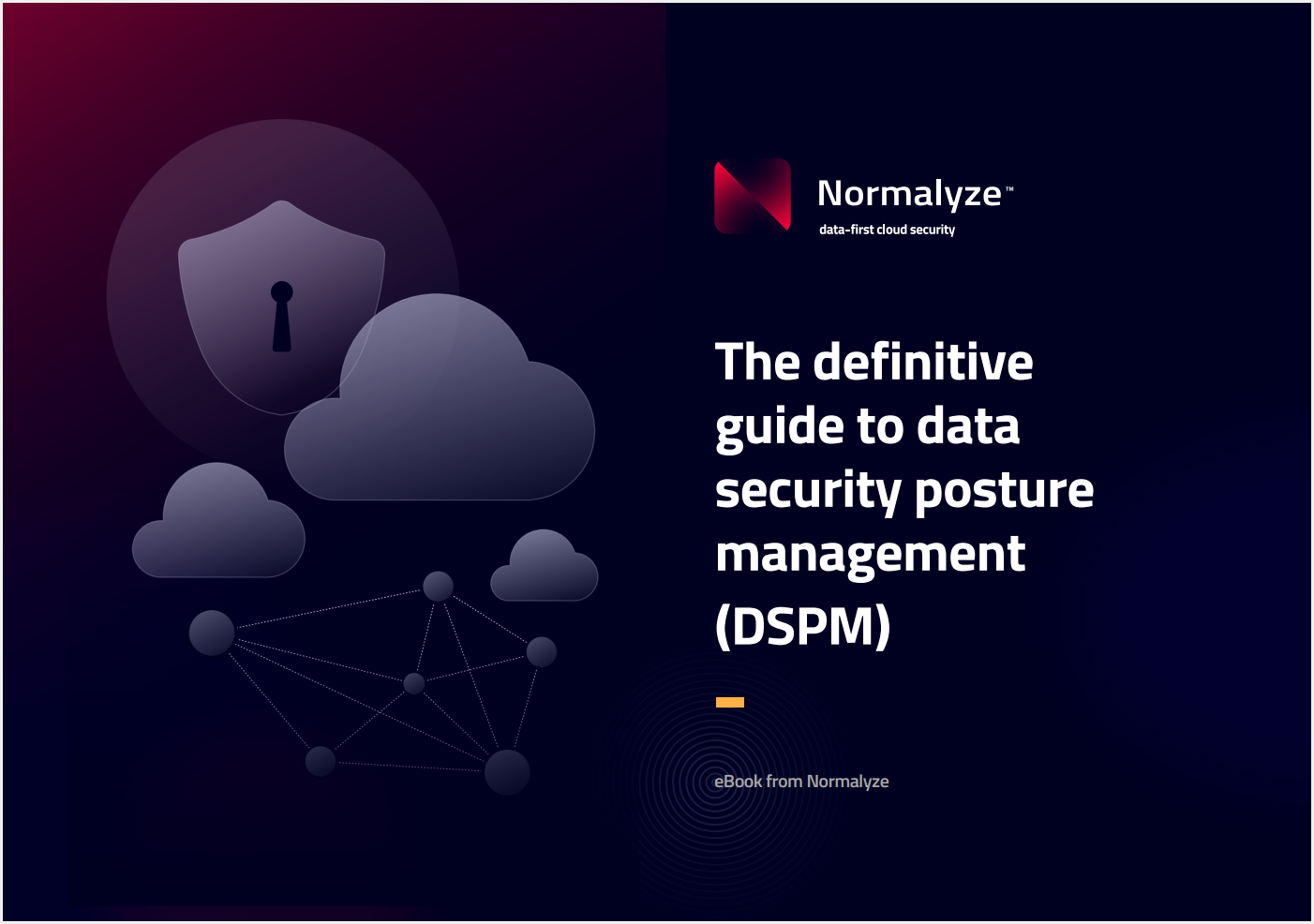 Normalyze™
data-first cloud security

The definitive guide to data security posture management (DSPM)

eBook from Normalyze